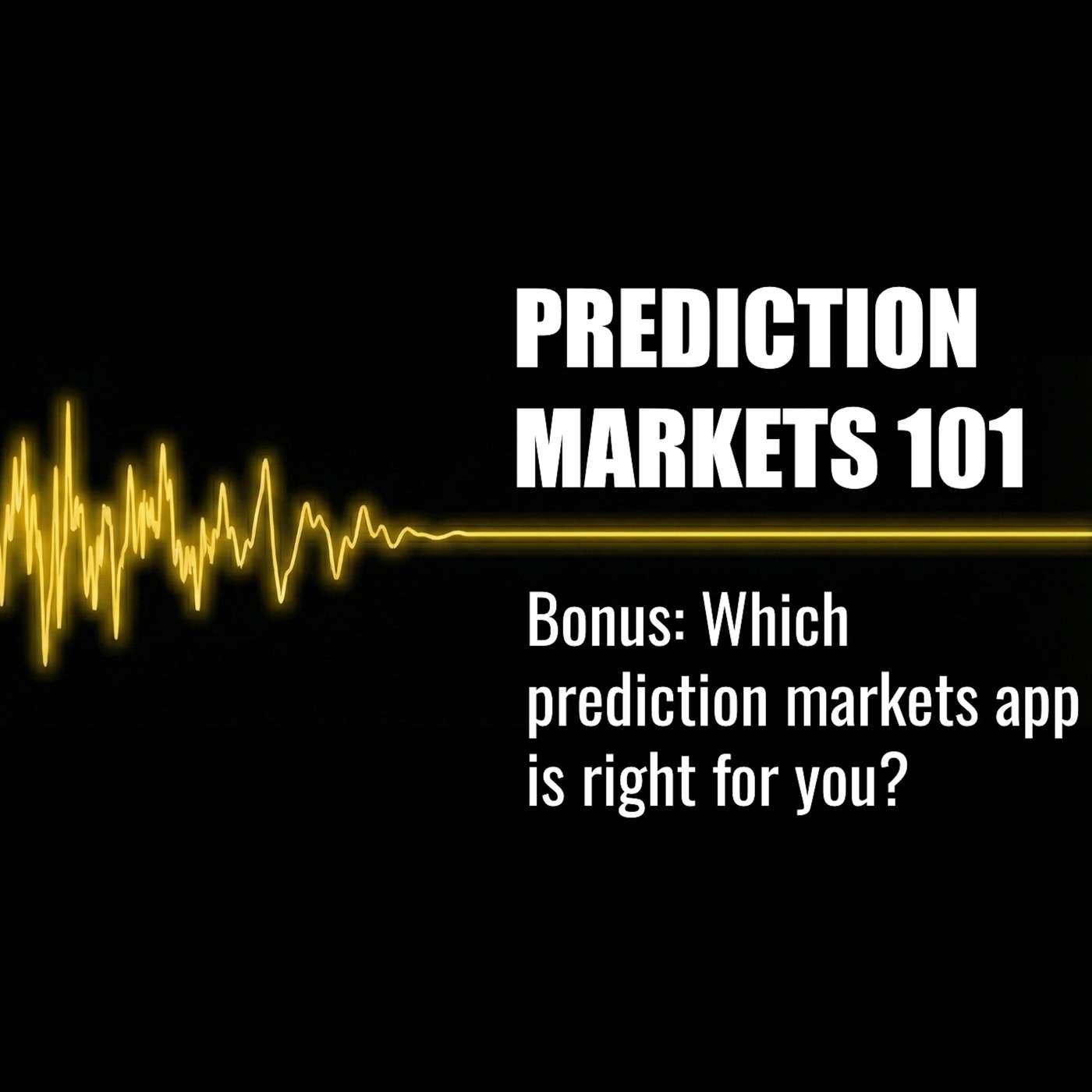 PREDICTION MARKETS 101

Bonus: Which prediction markets app is right for you?